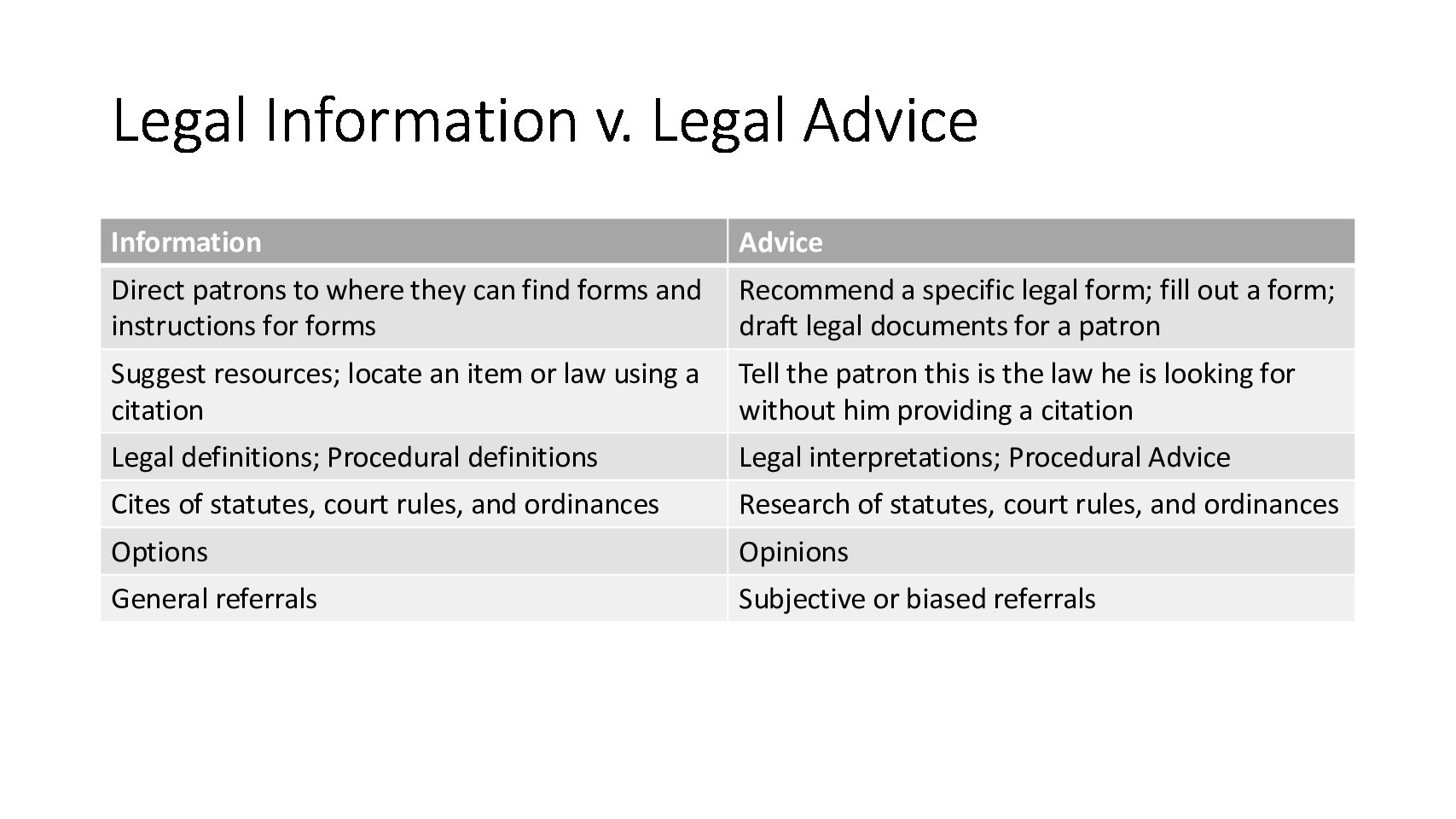 Legal Information v. Legal Advice

| Information | Advice |
|---|---|
| Direct patrons to where they can find forms and instructions for forms | Recommend a specific legal form; fill out a form; draft legal documents for a patron |
| Suggest resources; locate an item or law using a citation | Tell the patron this is the law he is looking for without him providing a citation |
| Legal definitions; Procedural definitions | Legal interpretations; Procedural Advice |
| Cites of statutes, court rules, and ordinances | Research of statutes, court rules, and ordinances |
| Options | Opinions |
| General referrals | Subjective or biased referrals |